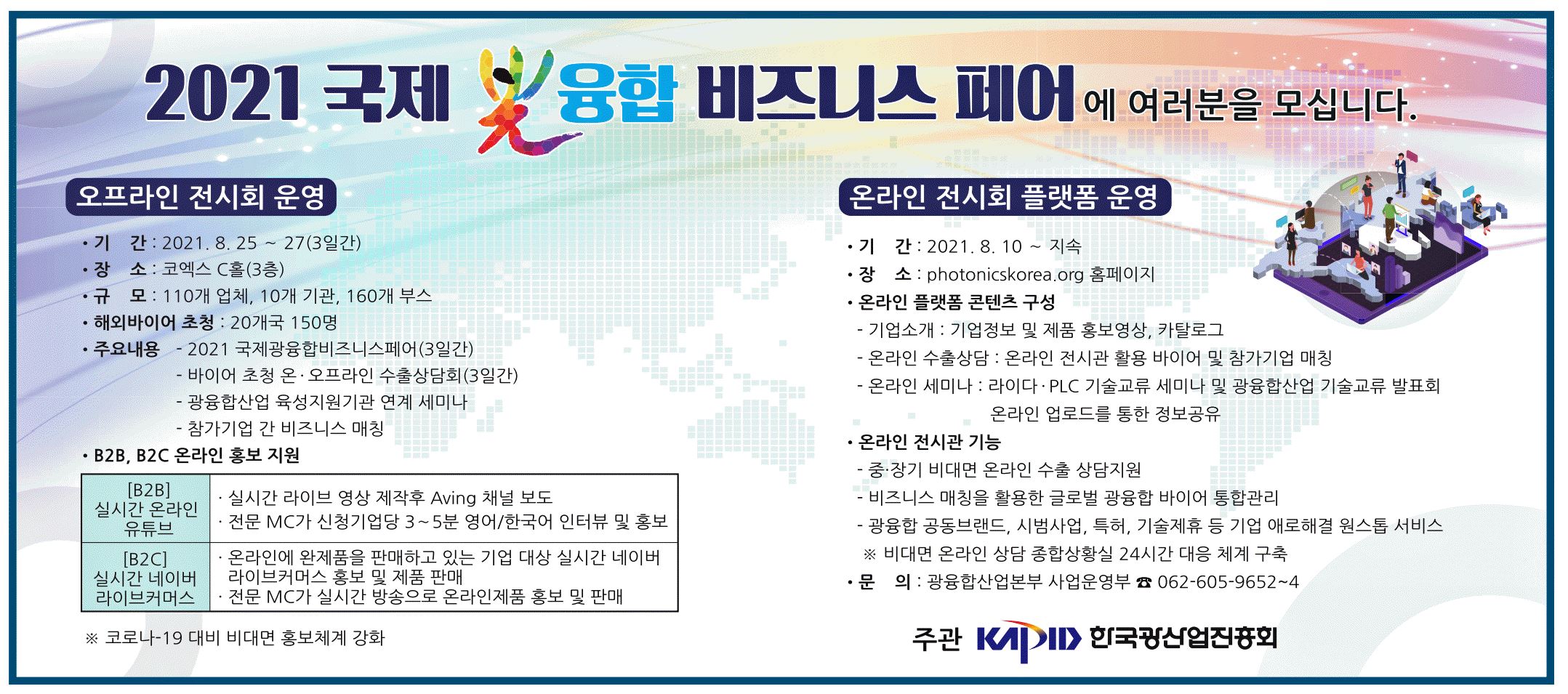 2021 국제 光융합 비즈니스 페어에 여러분을 모십니다.

오프라인 전시회 운영

• 기 간 : 2021. 8. 25 ~ 27(3일간)
• 장 소 : 코엑스 C홀(3층)
• 규 모 : 110개 업체, 10개 기관, 160개 부스
• 해외바이어 초청 : 20개국 150명
• 주요내용 - 2021 국제광융합비즈니스페어(3일간)
- 바이어 초청 온·오프라인 수출상담회(3일간)
- 광융합산업 육성지원기관 연계 세미나
- 참가기업 간 비즈니스 매칭
• B2B, B2C 온라인 홍보 지원

| [B2B] 실시간 온라인 유튜브 | · 실시간 라이브 영상 제작후 Aving 채널 보도 · 전문 MC가 신청기업당 3~5분 영어/한국어 인터뷰 및 홍보 |
|---|---|
| [B2C] 실시간 네이버 라이브커머스 | · 온라인에 완제품을 판매하고 있는 기업 대상 실시간 네이버 라이브커머스 홍보 및 제품 판매 · 전문 MC가 실시간 방송으로 온라인제품 홍보 및 판매 |

※ 코로나-19 대비 비대면 홍보체계 강화

온라인 전시회 플랫폼 운영

• 기 간 : 2021. 8. 10 ~ 지속
• 장 소 : photonicskorea.org 홈페이지
• 온라인 플랫폼 콘텐츠 구성
- 기업소개 : 기업정보 및 제품 홍보영상, 카탈로그
- 온라인 수출상담 : 온라인 전시관 활용 바이어 및 참가기업 매칭
- 온라인 세미나 : 라이다·PLC 기술교류 세미나 및 광융합산업 기술교류 발표회 온라인 업로드를 통한 정보공유
• 온라인 전시관 기능
- 중·장기 비대면 온라인 수출 상담지원
- 비즈니스 매칭을 활용한 글로벌 광융합 바이어 통합관리
- 광융합 공동브랜드, 시범사업, 특허, 기술제휴 등 기업 애로해결 원스톱 서비스
※ 비대면 온라인 상담 종합상황실 24시간 대응 체계 구축
• 문 의 : 광융합산업본부 사업운영부 ☎ 062-605-9652~4

주관 KAPID 한국광산업진흥회